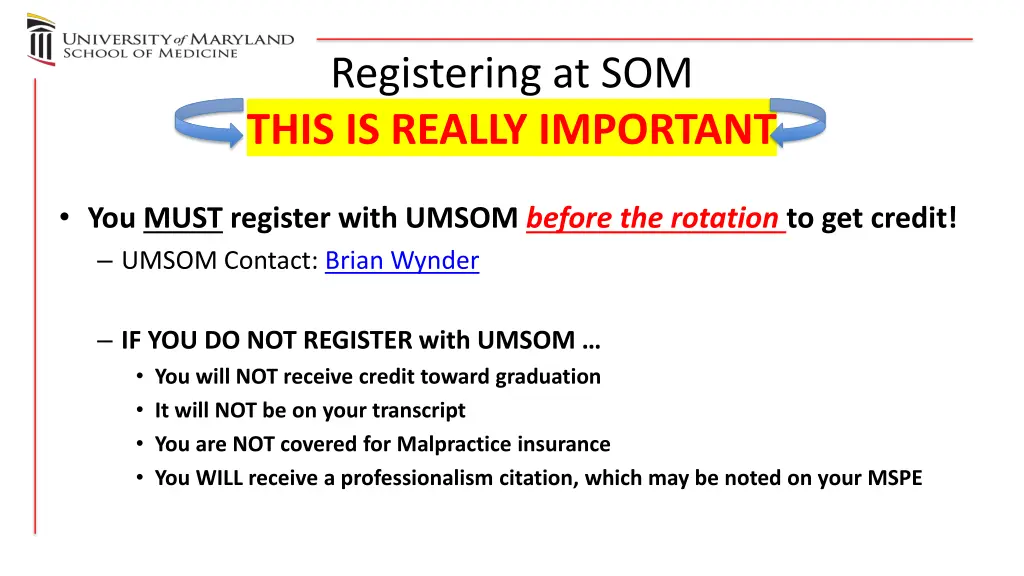 UNIVERSITY of MARYLAND
SCHOOL OF MEDICINE

Registering at SOM

THIS IS REALLY IMPORTANT

• You MUST register with UMSOM before the rotation to get credit!
– UMSOM Contact: Brian Wynder

– IF YOU DO NOT REGISTER with UMSOM …
• You will NOT receive credit toward graduation
• It will NOT be on your transcript
• You are NOT covered for Malpractice insurance
• You WILL receive a professionalism citation, which may be noted on your MSPE